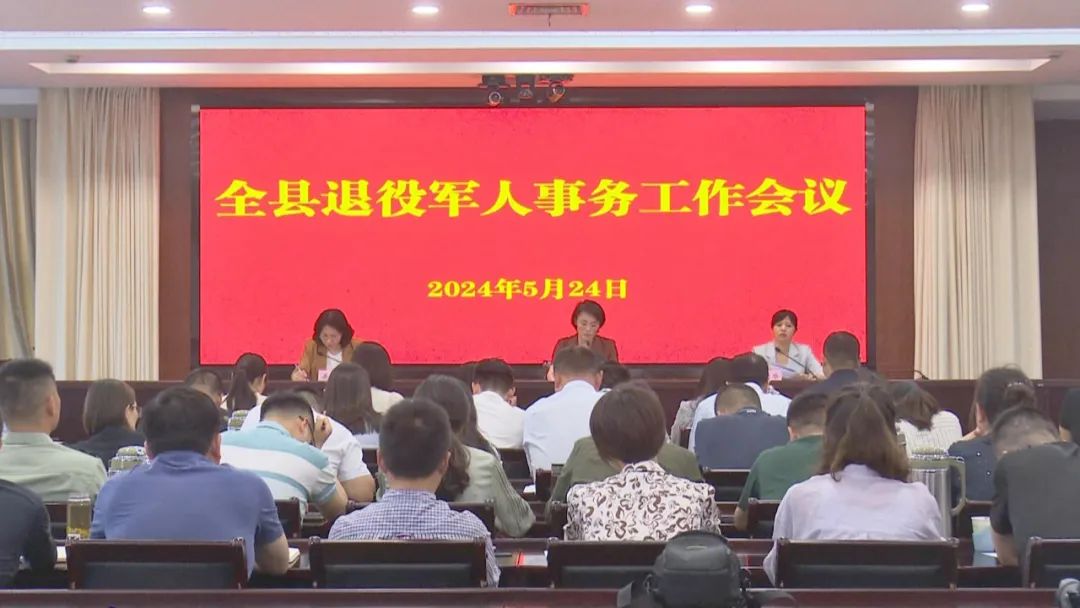 全县退役军人事务工作会议

2024年5月24日